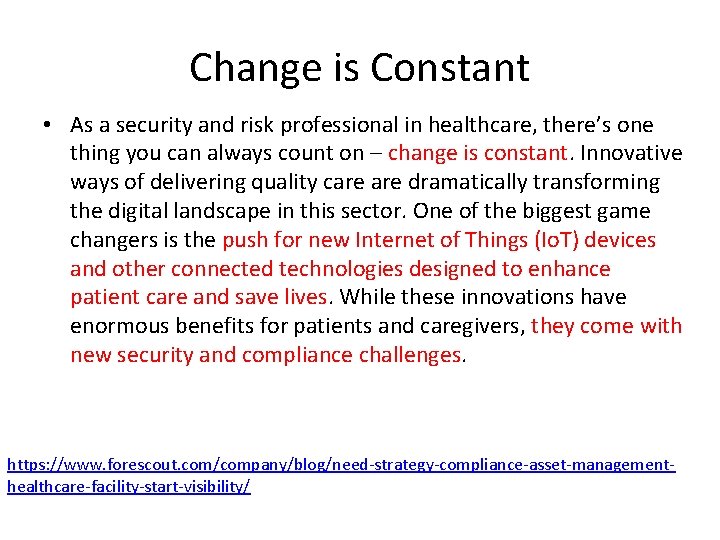 Change is Constant

• As a security and risk professional in healthcare, there's one thing you can always count on – change is constant. Innovative ways of delivering quality care are dramatically transforming the digital landscape in this sector. One of the biggest game changers is the push for new Internet of Things (IoT) devices and other connected technologies designed to enhance patient care and save lives. While these innovations have enormous benefits for patients and caregivers, they come with new security and compliance challenges.

https://www.forescout.com/company/blog/need-strategy-compliance-asset-management-healthcare-facility-start-visibility/